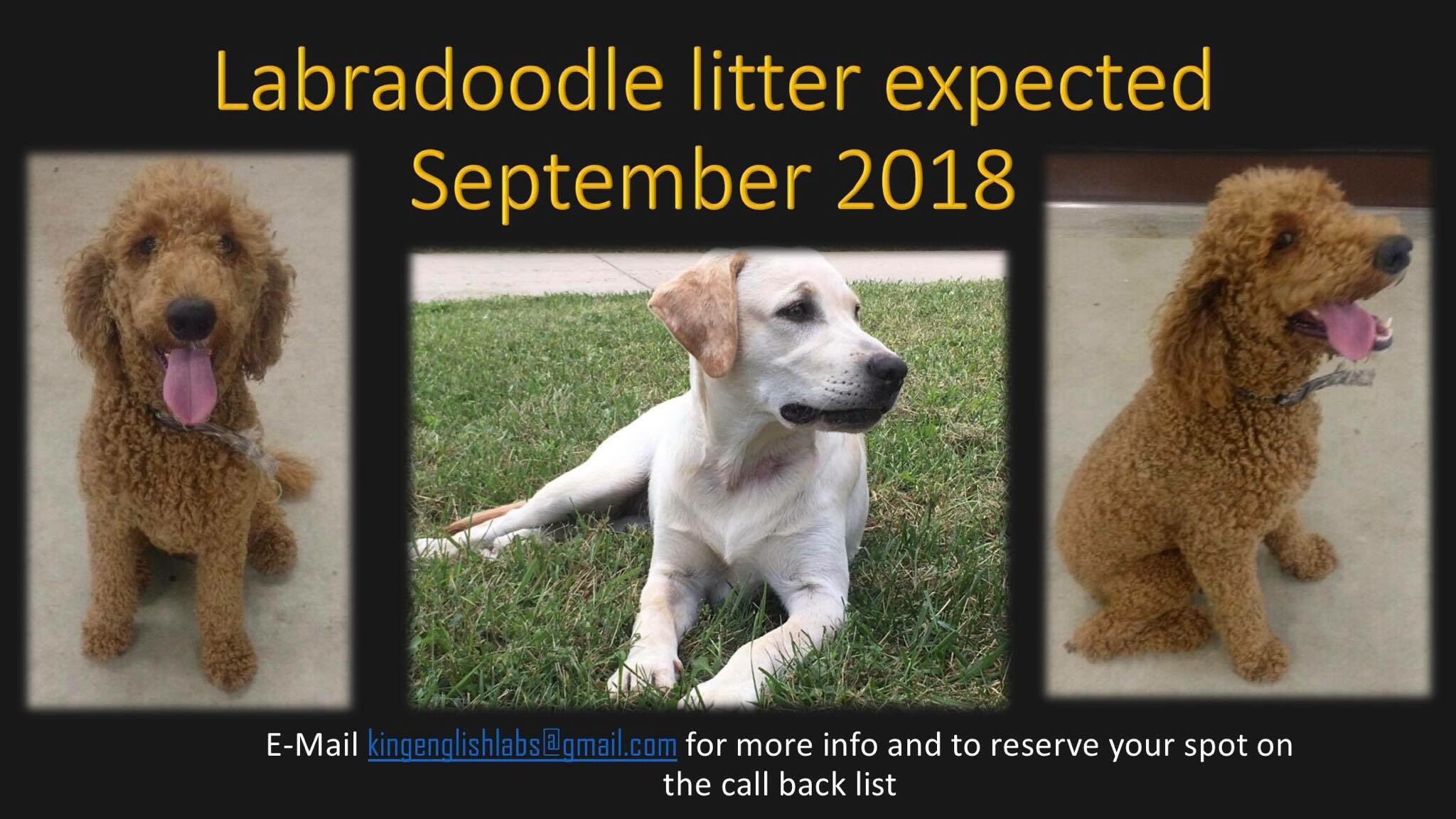 Labradoodle litter expected September 2018

E-Mail kingenglishlabs@gmail.com for more info and to reserve your spot on the call back list